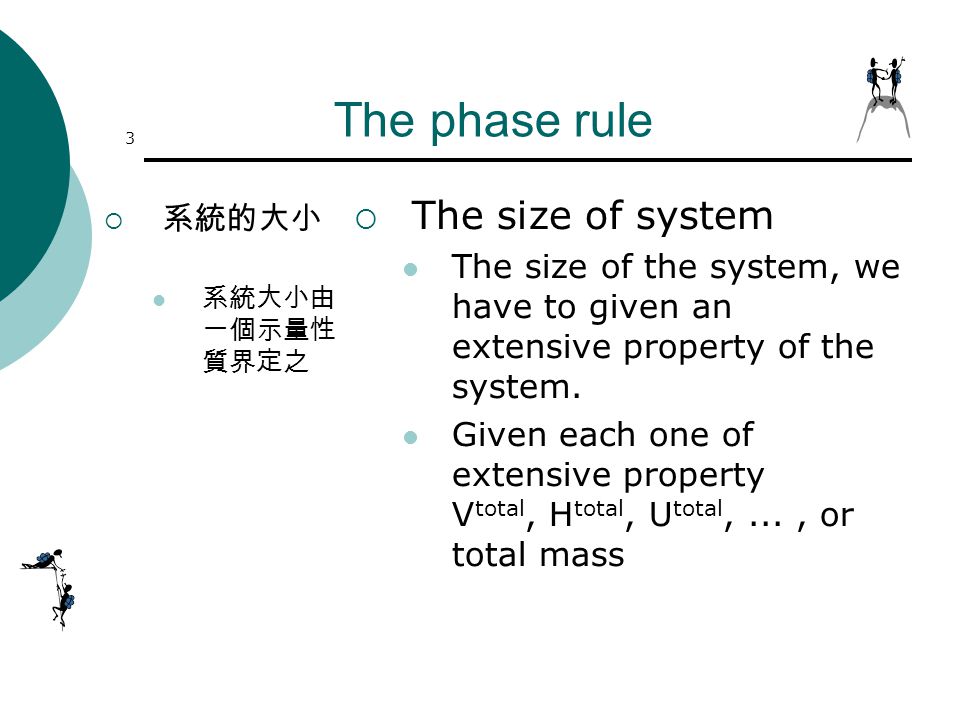 3

The phase rule

系統的大小

系統大小由一個示量性質界定之

The size of system

The size of the system, we have to given an extensive property of the system.

Given each one of extensive property $V^{total}$, $H^{total}$, $U^{total}$, ... , or total mass